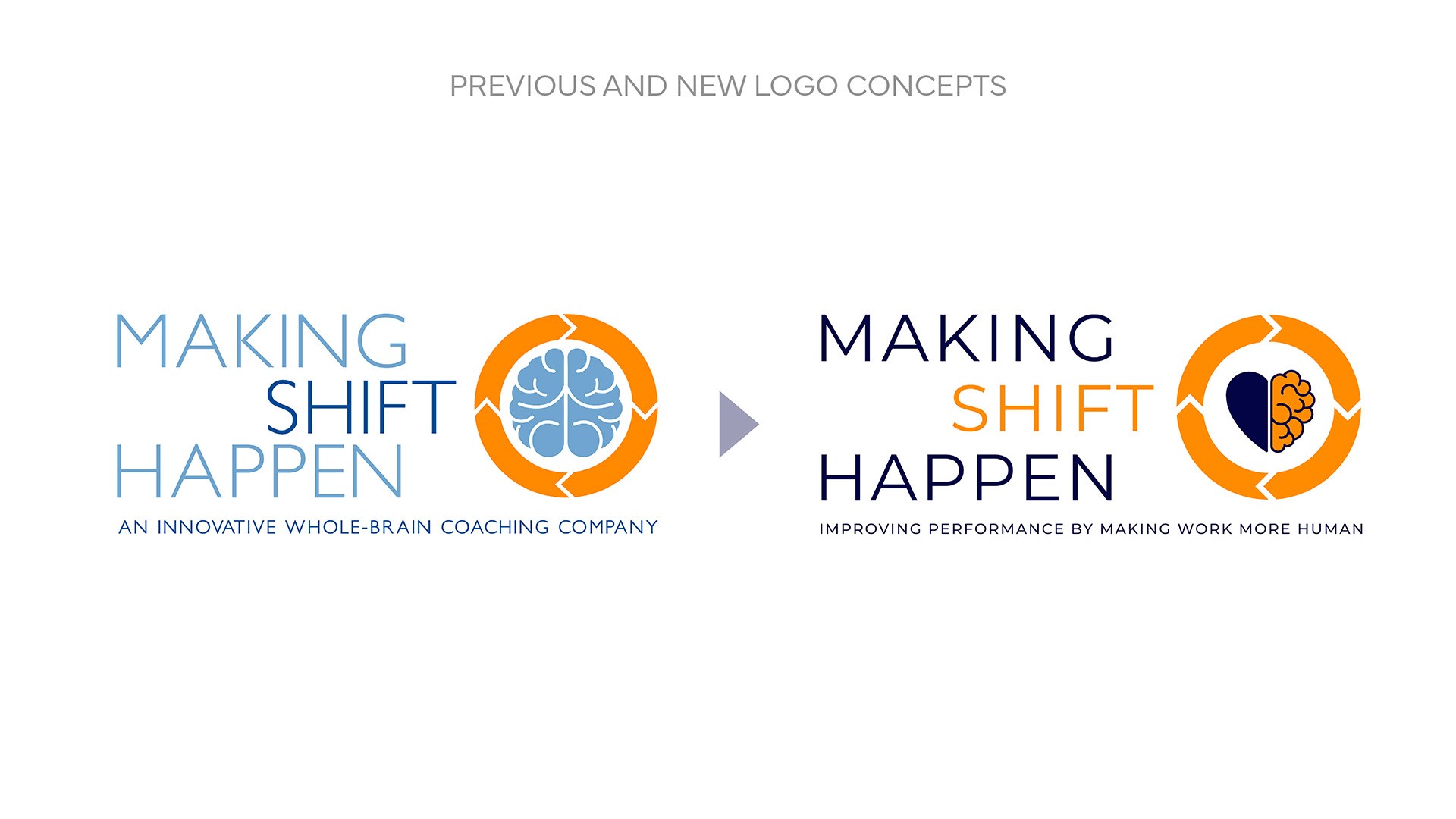 PREVIOUS AND NEW LOGO CONCEPTS

MAKING
SHIFT
HAPPEN
AN INNOVATIVE WHOLE-BRAIN COACHING COMPANY

MAKING
SHIFT
HAPPEN
IMPROVING PERFORMANCE BY MAKING WORK MORE HUMAN